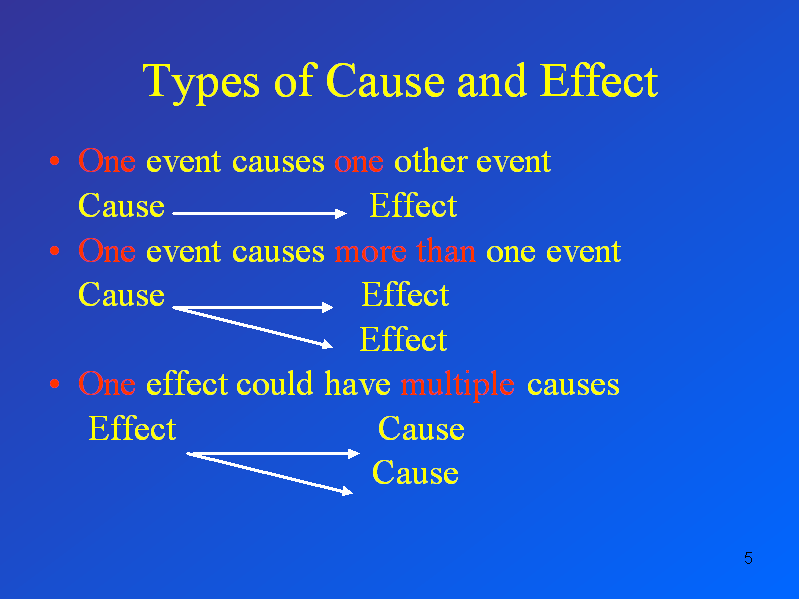 Types of Cause and Effect

• One event causes one other event

Cause Effect

• One event causes more than one event

Cause Effect

Effect

• One effect could have multiple causes

Effect Cause

Cause

5